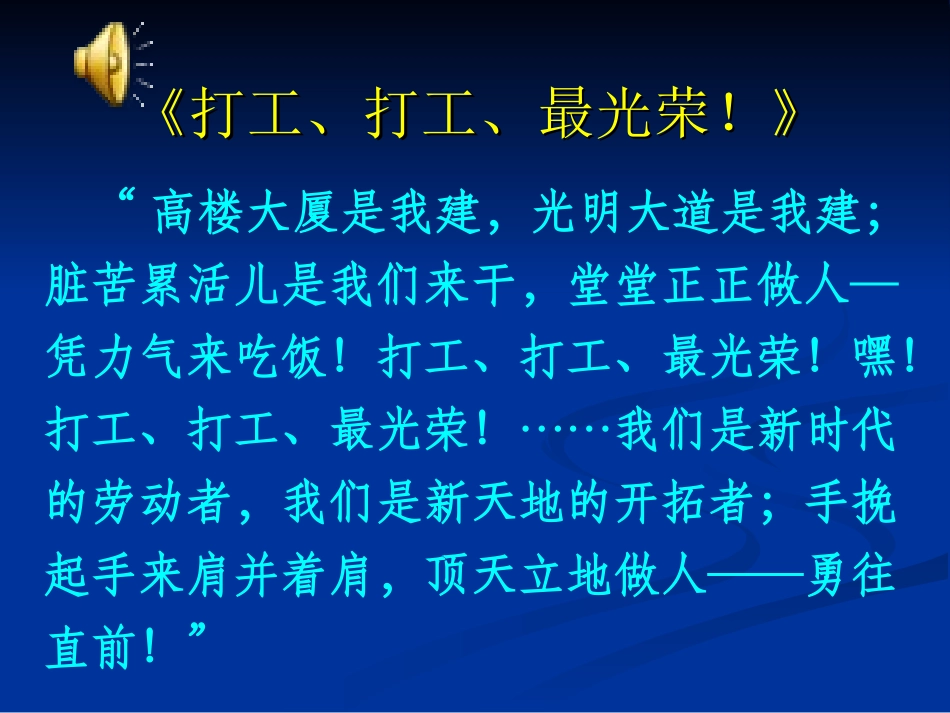 《打工、打工、最光荣！》

“高楼大厦是我建，光明大道是我建；脏苦累活儿是我们来干，堂堂正正做人—凭力气来吃饭！打工、打工、最光荣！嘿！打工、打工、最光荣！……我们是新时代的劳动者，我们是新天地的开拓者；手挽起手来肩并着肩，顶天立地做人——勇往直前！”